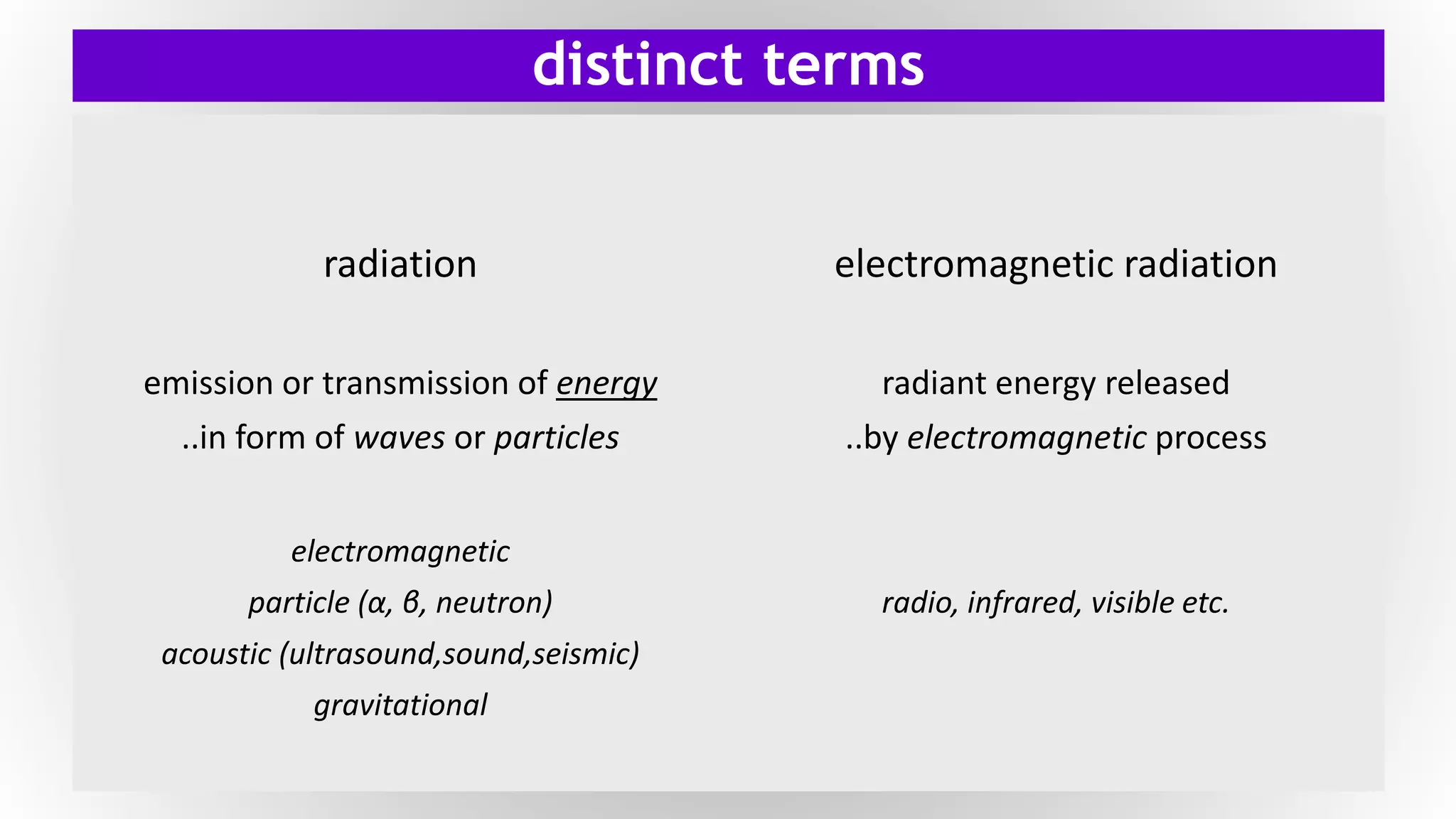 distinct terms

radiation

emission or transmission of energy
..in form of waves or particles

electromagnetic
particle (α, β, neutron)
acoustic (ultrasound,sound,seismic)
gravitational

electromagnetic radiation

radiant energy released
..by electromagnetic process

radio, infrared, visible etc.